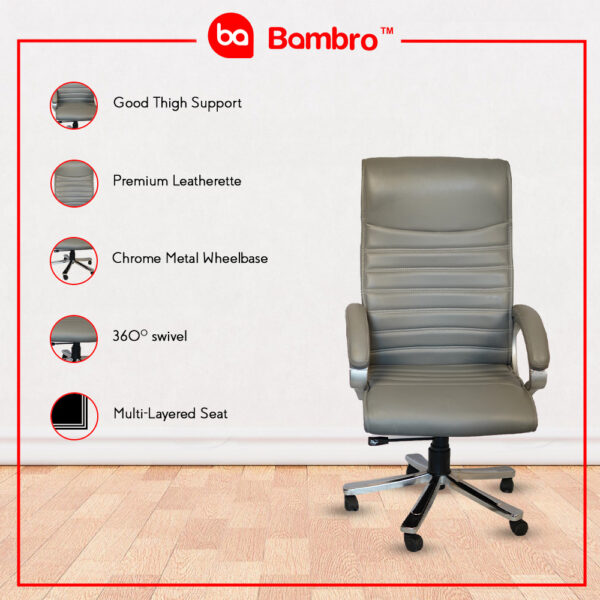 ba Bambro™

Good Thigh Support

Premium Leatherette

Chrome Metal Wheelbase

360° swivel

Multi-Layered Seat